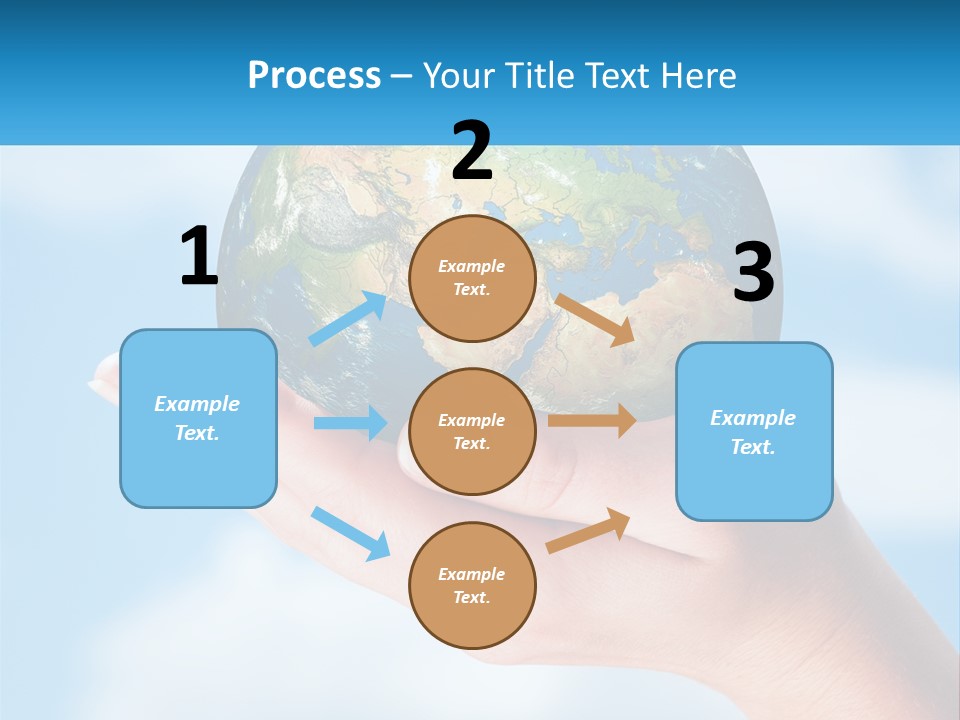 Process – Your Title Text Here

1

Example Text.

2

Example Text.

Example Text.

Example Text.

3

Example Text.